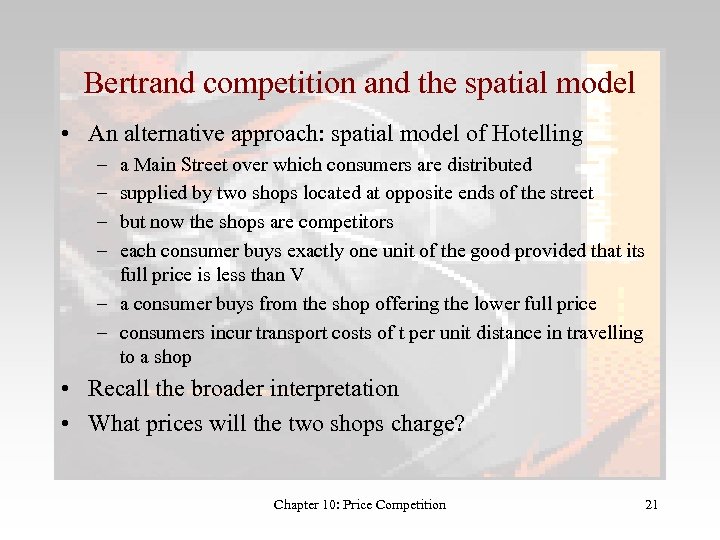 Bertrand competition and the spatial model

• An alternative approach: spatial model of Hotelling
 – a Main Street over which consumers are distributed
 – supplied by two shops located at opposite ends of the street
 – but now the shops are competitors
 – each consumer buys exactly one unit of the good provided that its full price is less than V
 – a consumer buys from the shop offering the lower full price
 – consumers incur transport costs of t per unit distance in travelling to a shop
• Recall the broader interpretation
• What prices will the two shops charge?

Chapter 10: Price Competition 21